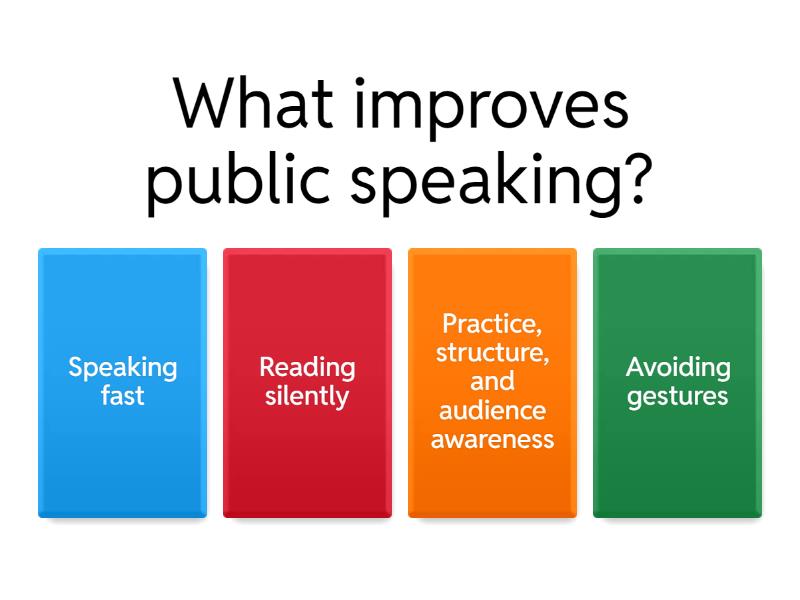 What improves public speaking?

Speaking fast

Reading silently

Practice, structure, and audience awareness

Avoiding gestures